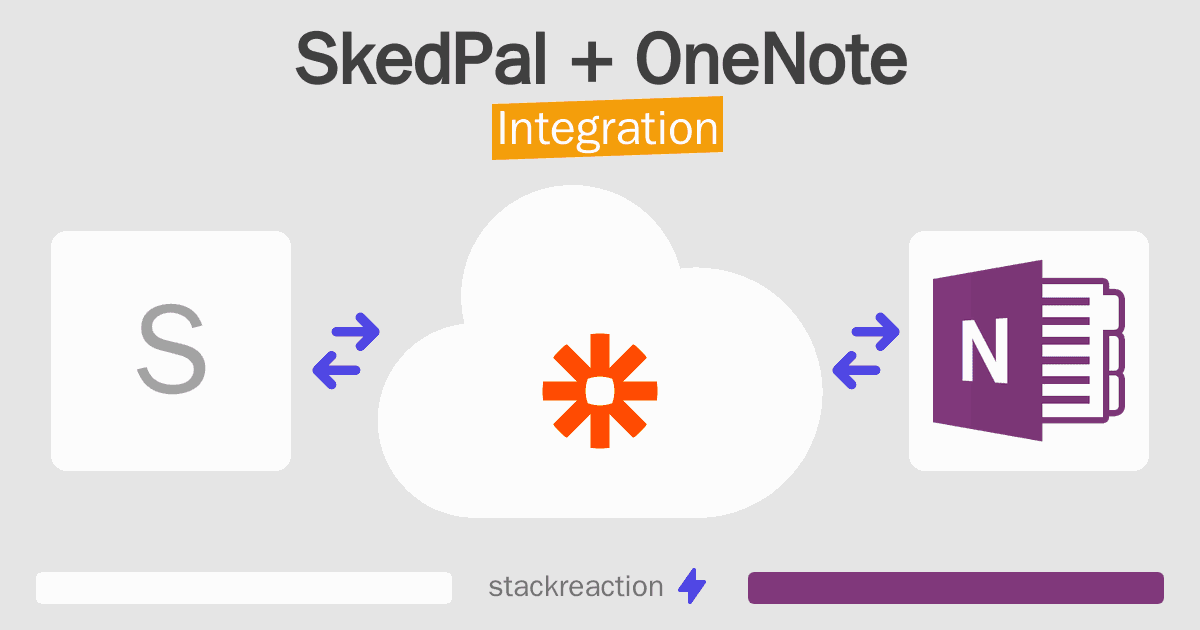 SkedPal + OneNote
Integration

S

N

stackreaction